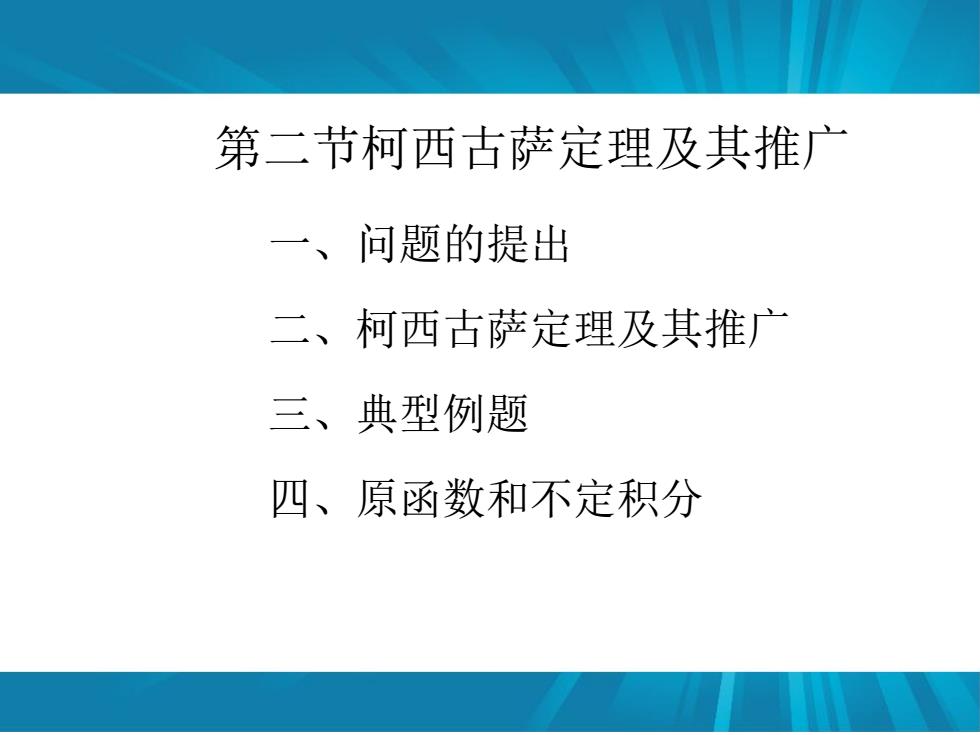 第二节柯西古萨定理及其推广

一、问题的提出

二、柯西古萨定理及其推广

三、典型例题

四、原函数和不定积分